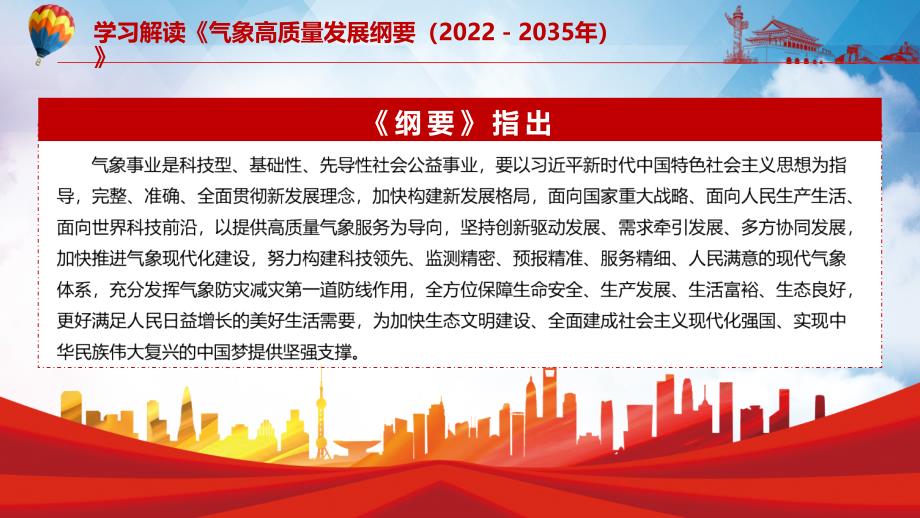 学习解读《气象高质量发展纲要（2022 - 2035年）》

《纲要》指出

气象事业是科技型、基础性、先导性社会公益事业，要以习近平新时代中国特色社会主义思想为指导，完整、准确、全面贯彻新发展理念，加快构建新发展格局，面向国家重大战略、面向人民生产生活、面向世界科技前沿，以提供高质量气象服务为导向，坚持创新驱动发展、需求牵引发展、多方协同发展，加快推进气象现代化建设，努力构建科技领先、监测精密、预报精准、服务精细、人民满意的现代气象体系，充分发挥气象防灾减灾第一道防线作用，全方位保障生命安全、生产发展、生活富裕、生态良好，更好满足人民日益增长的美好生活需要，为加快生态文明建设、全面建成社会主义现代化强国、实现中华民族伟大复兴的中国梦提供坚强支撑。